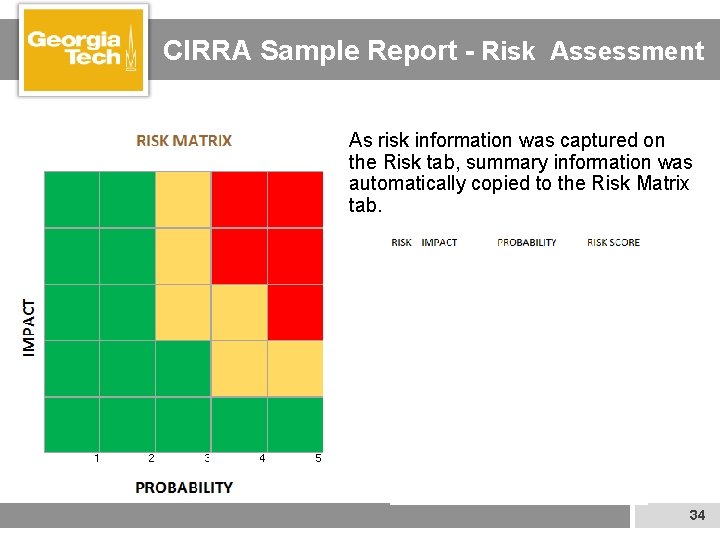 Georgia Tech

CIRRA Sample Report - Risk Assessment

RISK MATRIX

IMPACT

1 2 3 4 5

PROBABILITY

As risk information was captured on the Risk tab, summary information was automatically copied to the Risk Matrix tab.

RISK IMPACT PROBABILITY RISK SCORE

34